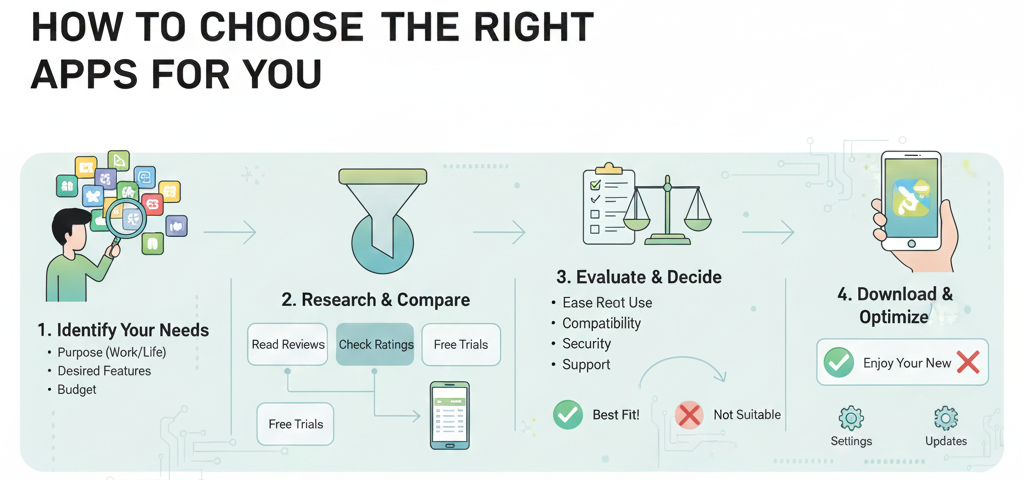 HOW TO CHOOSE THE RIGHT APPS FOR YOU

1. Identify Your Needs
• Purpose (Work/Life)
• Desired Features
• Budget

2. Research & Compare
Read Reviews
Check Ratings
Free Trials
Free Trials

3. Evaluate & Decide
• Ease Reot Use
• Compatibility
• Security
• Support
Best Fit!
Not Suitable

4. Download & Optimize
Enjoy Your New
Settings
Updates